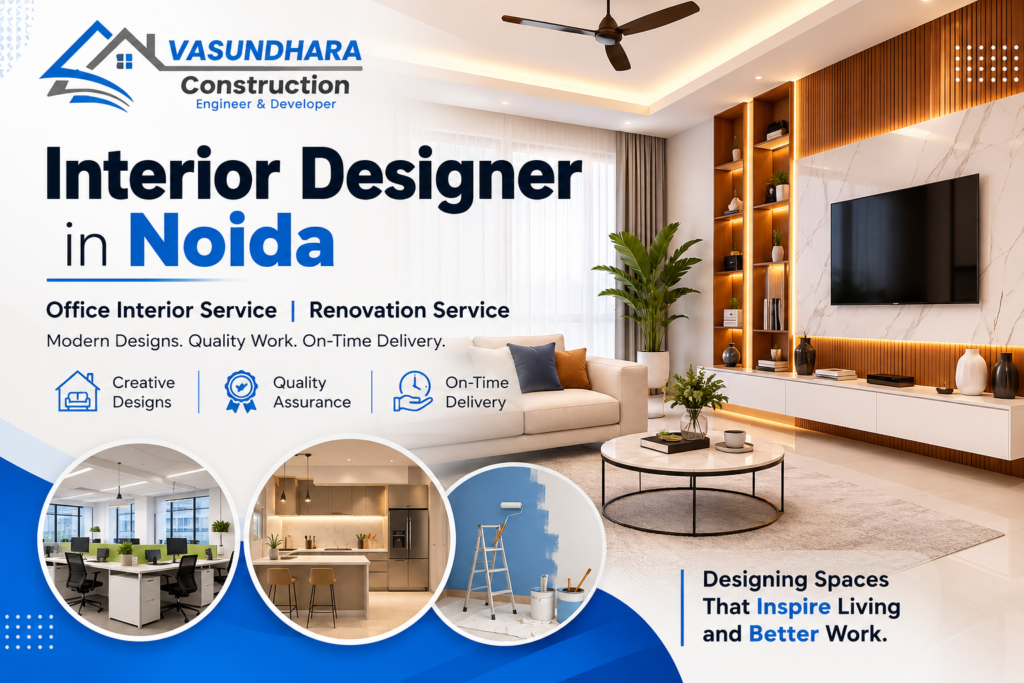 VASUNDHARA
Construction
Engineer & Developer

Interior Designer in Noida

Office Interior Service | Renovation Service

Modern Designs. Quality Work. On-Time Delivery.

Creative Designs

Quality Assurance

On-Time Delivery

Designing Spaces That Inspire Living and Better Work.